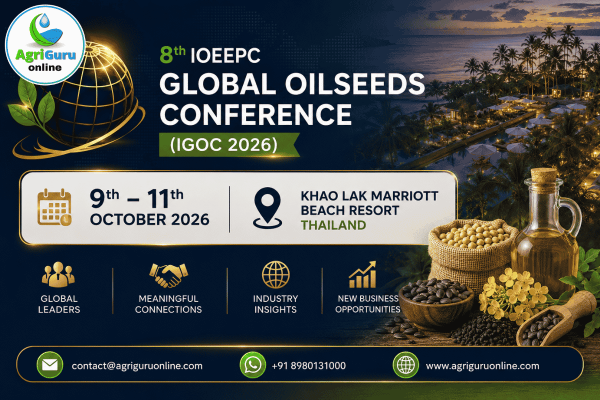 AgriGuru online

8th IOEEPC
GLOBAL OILSEEDS CONFERENCE
(IGOC 2026)

9th – 11th OCTOBER 2026

KHAO LAK MARRIOTT BEACH RESORT THAILAND

GLOBAL LEADERS

MEANINGFUL CONNECTIONS

INDUSTRY INSIGHTS

NEW BUSINESS OPPORTUNITIES

contact@agriguruonline.com

+91 8980131000

www.agriguruonline.com